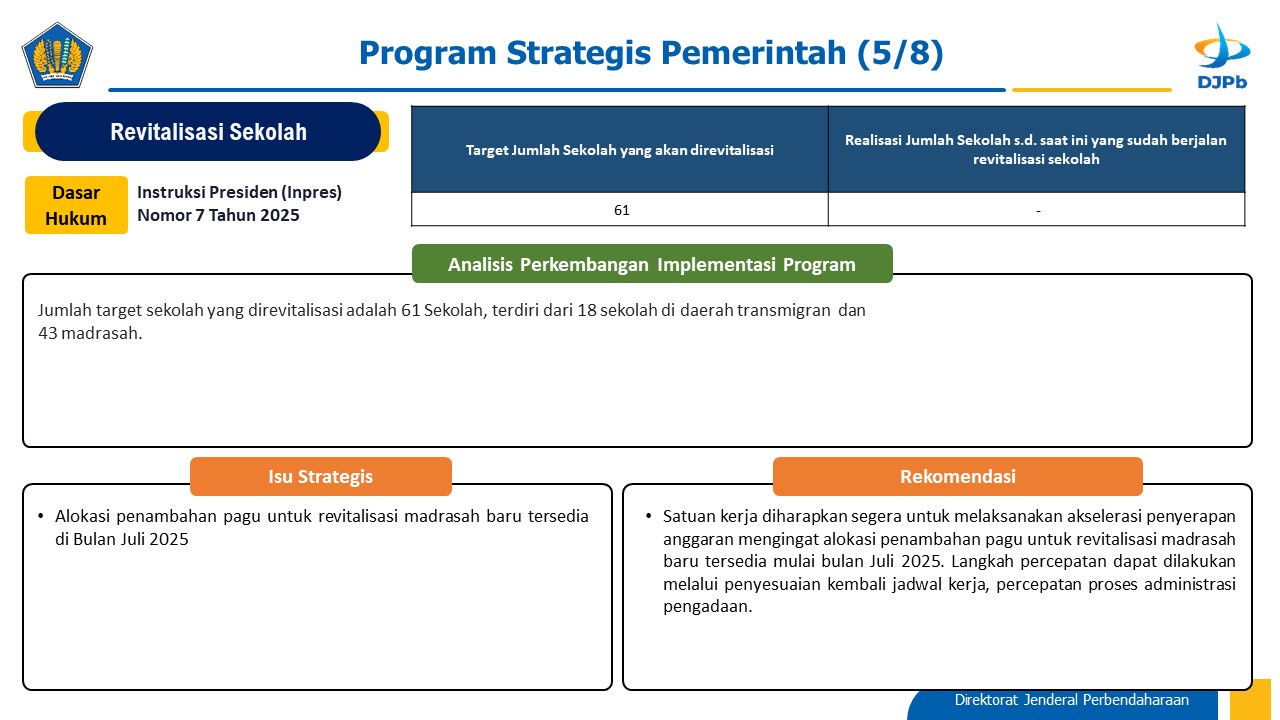 Program Strategis Pemerintah (5/8)

DJPb

Revitalisasi Sekolah

Dasar Hukum

Instruksi Presiden (Inpres) Nomor 7 Tahun 2025

| Target Jumlah Sekolah yang akan direvitalisasi | Realisasi Jumlah Sekolah s.d. saat ini yang sudah berjalan revitalisasi sekolah |
|---|---|
| 61 | - |

Analisis Perkembangan Implementasi Program

Jumlah target sekolah yang direvitalisasi adalah 61 Sekolah, terdiri dari 18 sekolah di daerah transmigran dan 43 madrasah.

Isu Strategis

• Alokasi penambahan pagu untuk revitalisasi madrasah baru tersedia di Bulan Juli 2025

Rekomendasi

• Satuan kerja diharapkan segera untuk melaksanakan akselerasi penyerapan anggaran mengingat alokasi penambahan pagu untuk revitalisasi madrasah baru tersedia mulai bulan Juli 2025. Langkah percepatan dapat dilakukan melalui penyesuaian kembali jadwal kerja, percepatan proses administrasi pengadaan.

Direktorat Jenderal Perbendaharaan